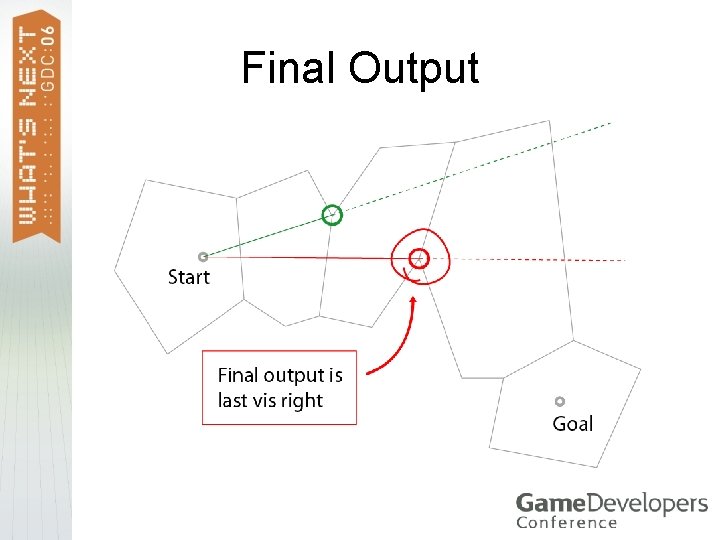 WHAT'S NEXT GDC:06

Final Output

Start

Final output is last vis right

Goal

GameDevelopers Conference